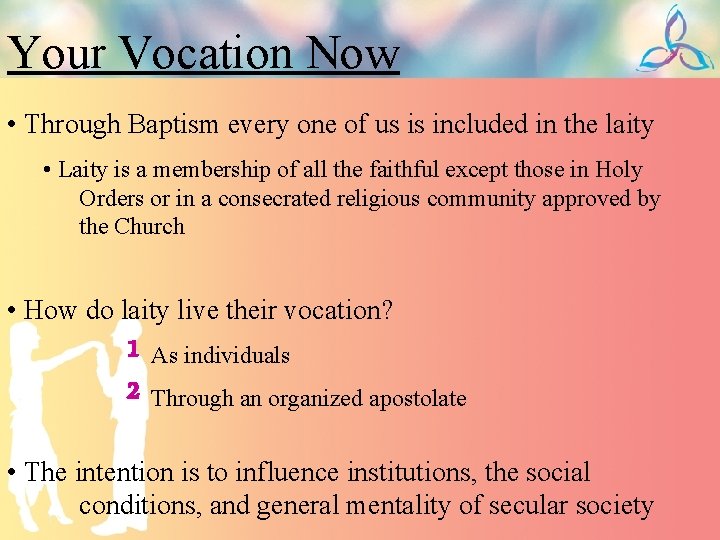 Your Vocation Now

• Through Baptism every one of us is included in the laity

• Laity is a membership of all the faithful except those in Holy Orders or in a consecrated religious community approved by the Church

• How do laity live their vocation?

1 As individuals

2 Through an organized apostolate

• The intention is to influence institutions, the social conditions, and general mentality of secular society